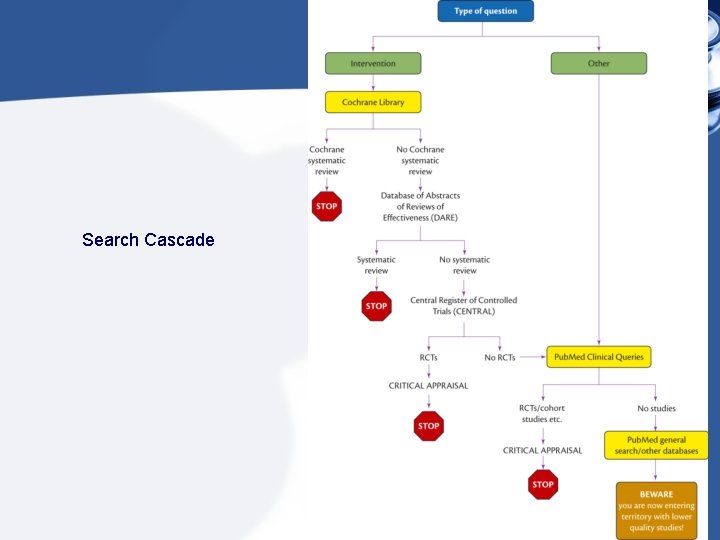 Search Cascade

Type of question

Intervention

Other

Cochrane Library

Cochrane systematic review

STOP

No Cochrane systematic review

Database of Abstracts of Reviews of Effectiveness (DARE)

Systematic review

STOP

No systematic review

Central Register of Controlled Trials (CENTRAL)

RCTs

CRITICAL APPRAISAL

STOP

No RCTs

PubMed Clinical Queries

RCTs/cohort studies etc.

CRITICAL APPRAISAL

STOP

No studies

PubMed general search/other databases

BEWARE
you are now entering territory with lower quality studies!